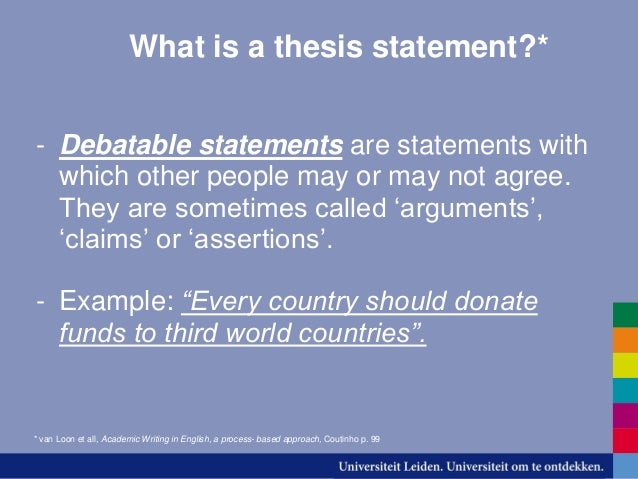 What is a thesis statement?*

- Debatable statements are statements with which other people may or may not agree. They are sometimes called ‘arguments’, ‘claims’ or ‘assertions’.

- Example: “Every country should donate funds to third world countries”.

* van Loon et all, Academic Writing in English, a process- based approach, Coutinho p. 99

Universiteit Leiden. Universiteit om te ontdekken.